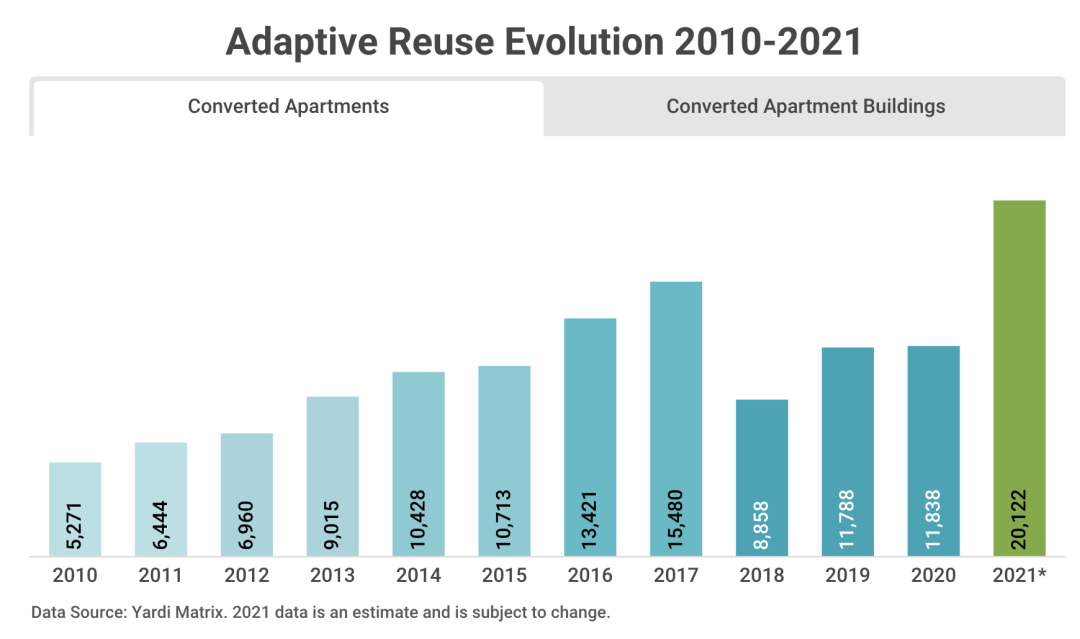 Adaptive Reuse Evolution 2010-2021

Converted Apartments

Converted Apartment Buildings

5,271
6,444
6,960
9,015
10,428
10,713
13,421
15,480
8,858
11,788
11,838
20,122

2010
2011
2012
2013
2014
2015
2016
2017
2018
2019
2020
2021*

Data Source: Yardi Matrix. 2021 data is an estimate and is subject to change.